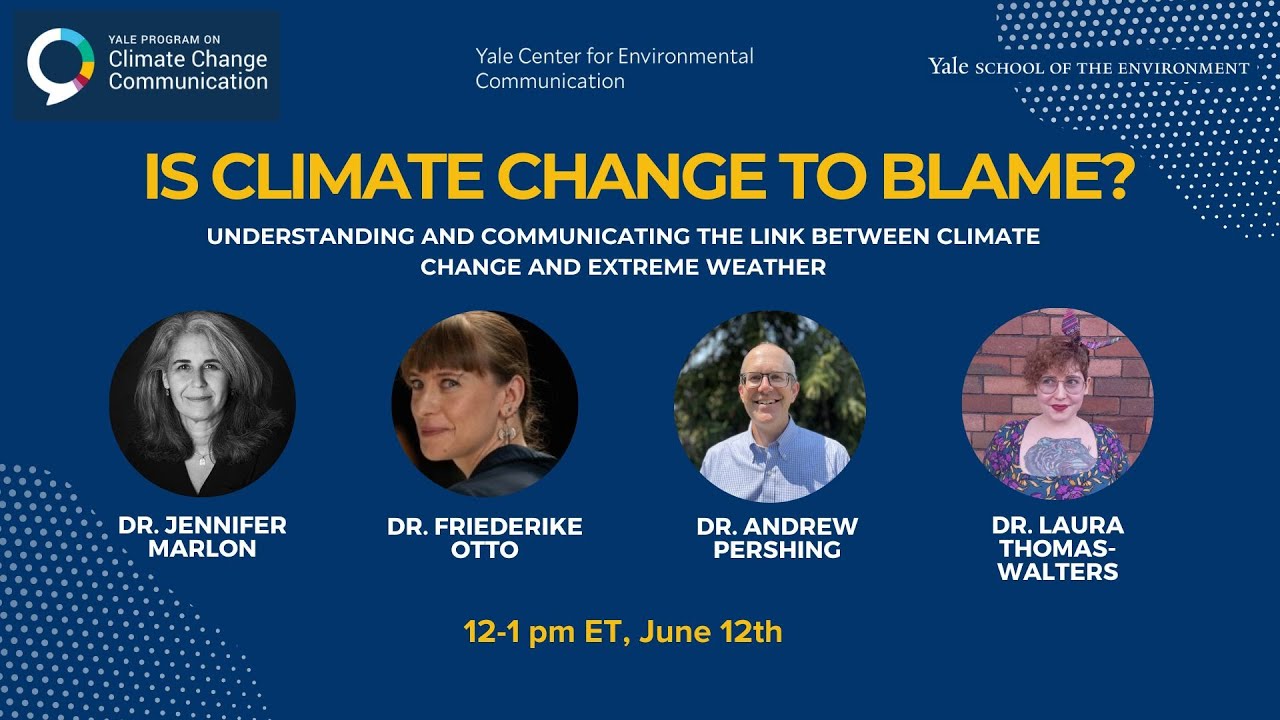 YALE PROGRAM ON
Climate Change
Communication

Yale Center for Environmental
Communication

Yale SCHOOL OF THE ENVIRONMENT

IS CLIMATE CHANGE TO BLAME?

UNDERSTANDING AND COMMUNICATING THE LINK BETWEEN CLIMATE CHANGE AND EXTREME WEATHER

DR. JENNIFER MARLON

DR. FRIEDERIKE OTTO

DR. ANDREW PERSHING

DR. LAURA THOMAS-WALTERS

12-1 pm ET, June 12th